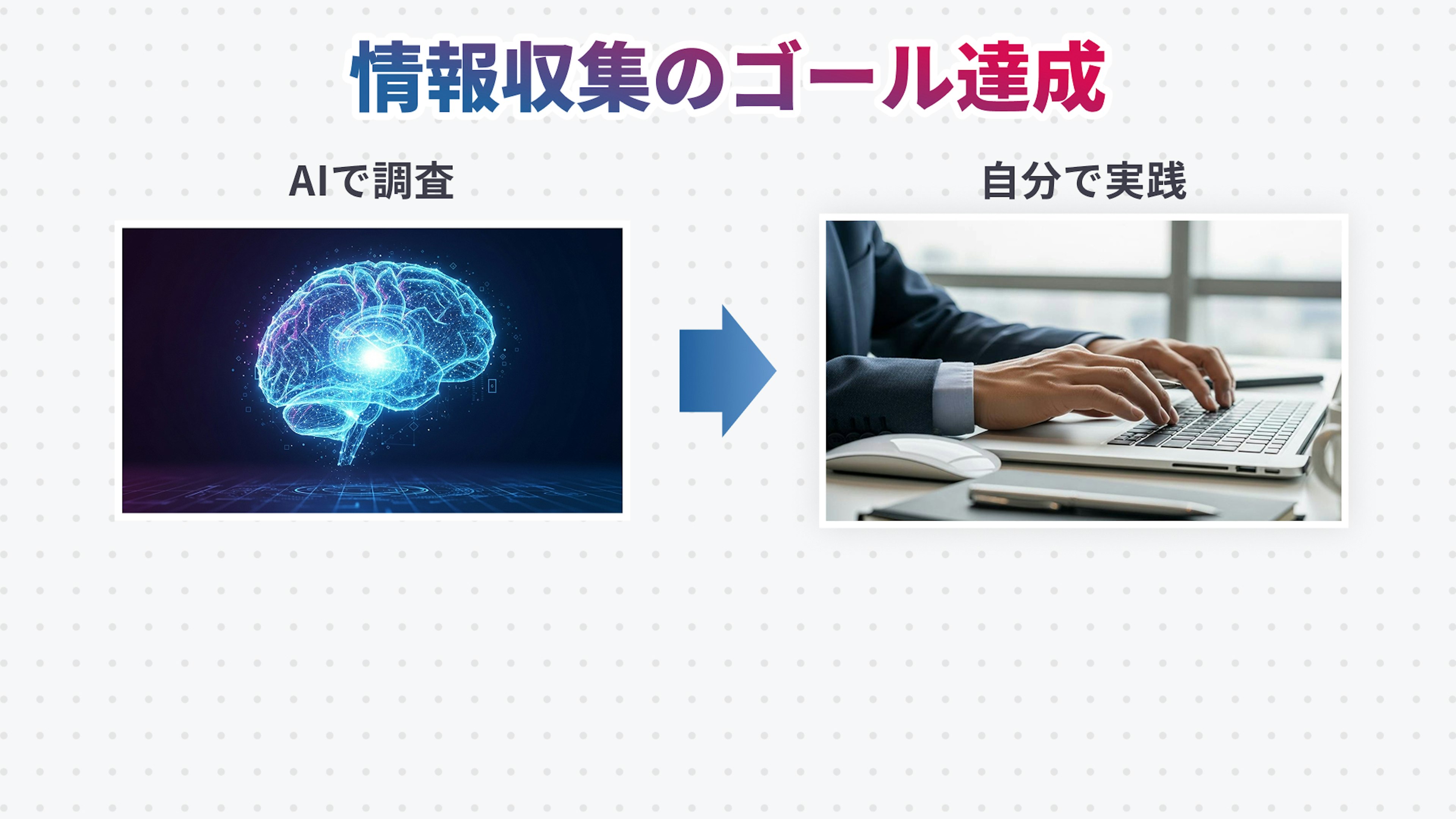 情報収集のゴール達成

AIで調査

自分で実践